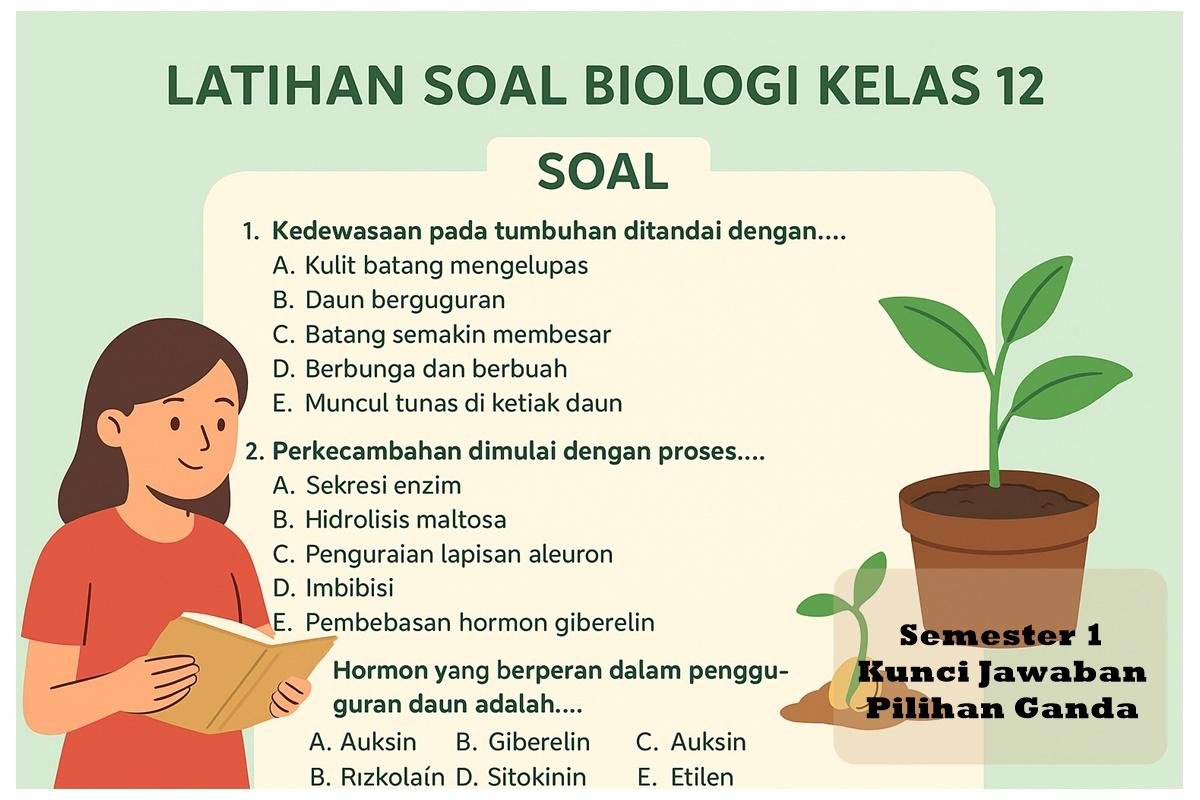 LATIHAN SOAL BIOLOGI KELAS 12

SOAL

1. Kedewasaan pada tumbuhan ditandai dengan....
A. Kulit batang mengelupas
B. Daun berguguran
C. Batang semakin membesar
D. Berbunga dan berbuah
E. Muncul tunas di ketiak daun

2. Perkecambahan dimulai dengan proses....
A. Sekresi enzim
B. Hidrolisis maltosa
C. Penguraian lapisan aleuron
D. Imbibisi
E. Pembebasan hormon giberelin

Hormon yang berperan dalam pengguguran daun adalah....
A. Auksin B. Giberelin C. Auksin
B. Rızkolaín D. Sitokinin E. Etilen

Semester 1
Kunci Jawaban
Pilihan Ganda